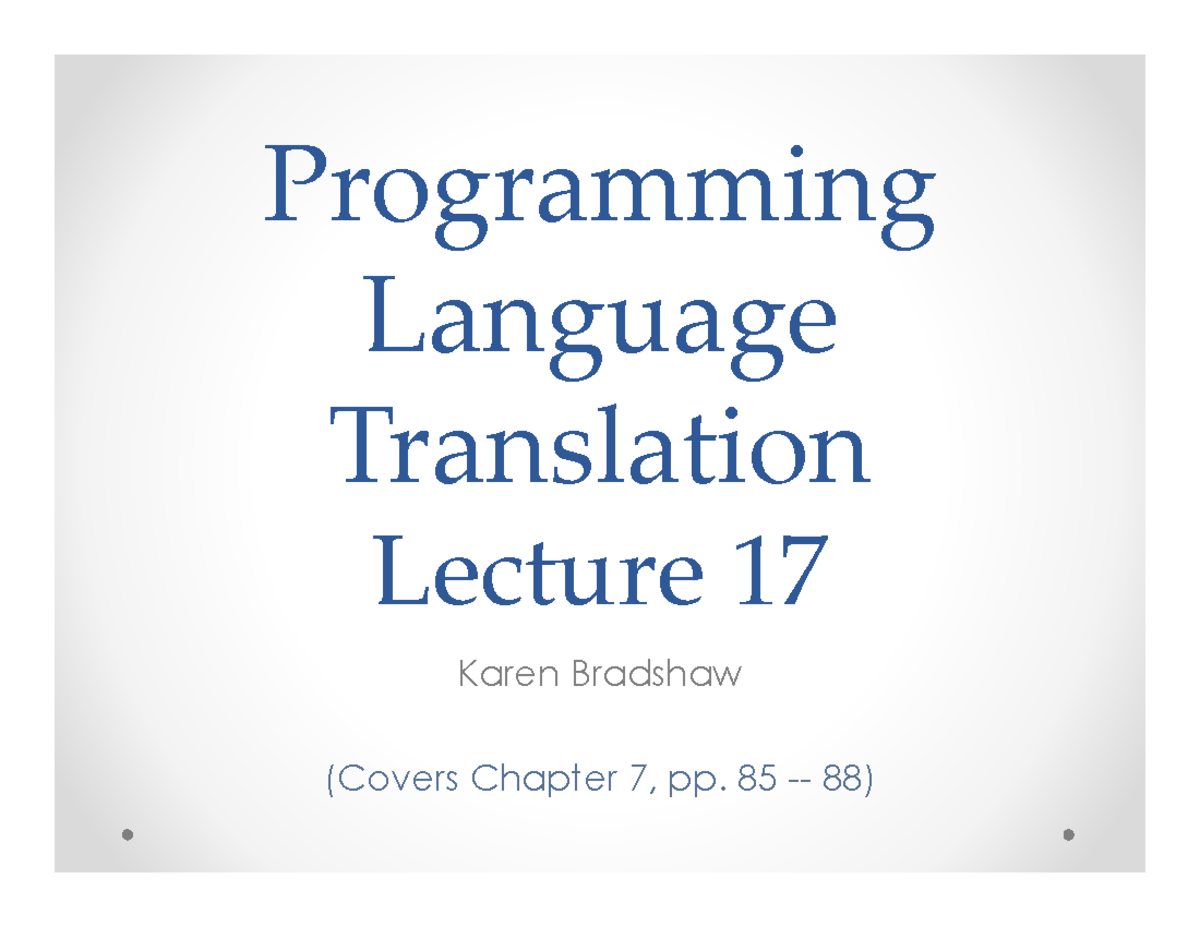 Programming Language Translation Lecture 17

Karen Bradshaw

(Covers Chapter 7, pp. 85 -- 88)